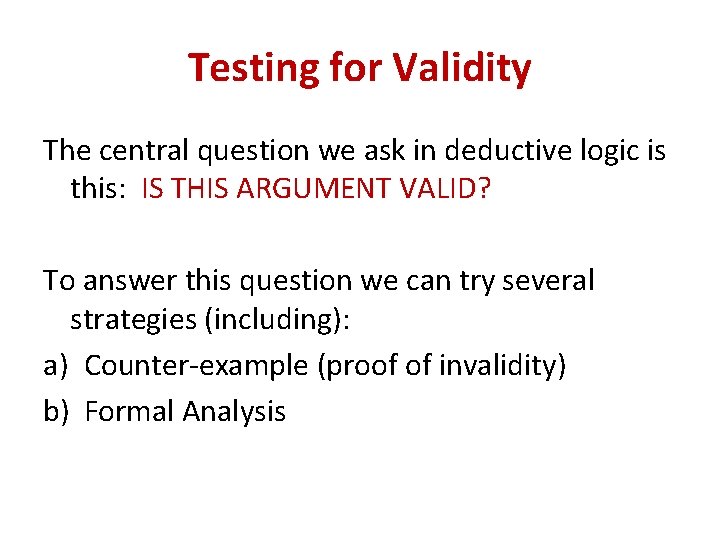 Testing for Validity

The central question we ask in deductive logic is this: IS THIS ARGUMENT VALID?

To answer this question we can try several strategies (including):

a) Counter-example (proof of invalidity)

b) Formal Analysis